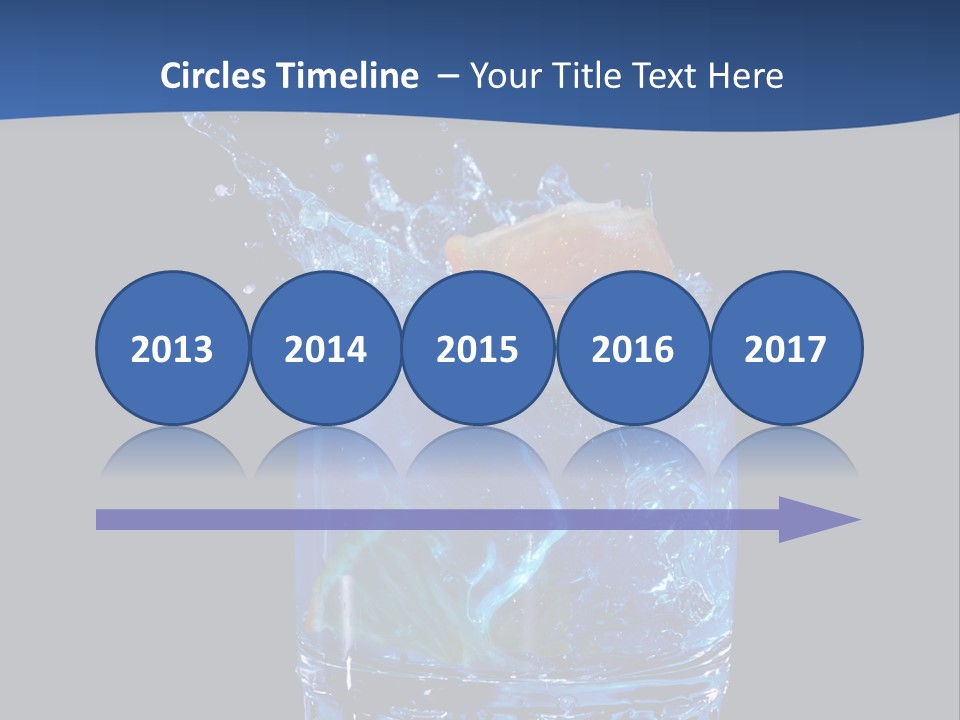 Circles Timeline – Your Title Text Here

2013

2014

2015

2016

2017